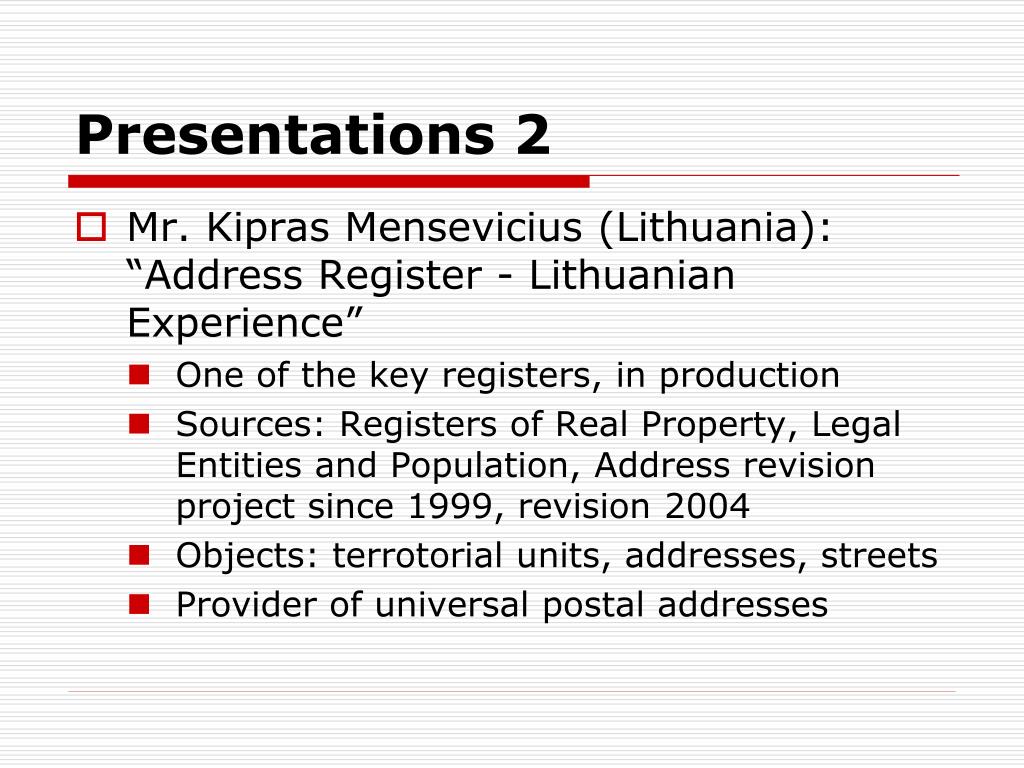 Presentations 2

Mr. Kipras Mensevicius (Lithuania): “Address Register - Lithuanian Experience”

One of the key registers, in production

Sources: Registers of Real Property, Legal Entities and Population, Address revision project since 1999, revision 2004

Objects: terrotorial units, addresses, streets

Provider of universal postal addresses